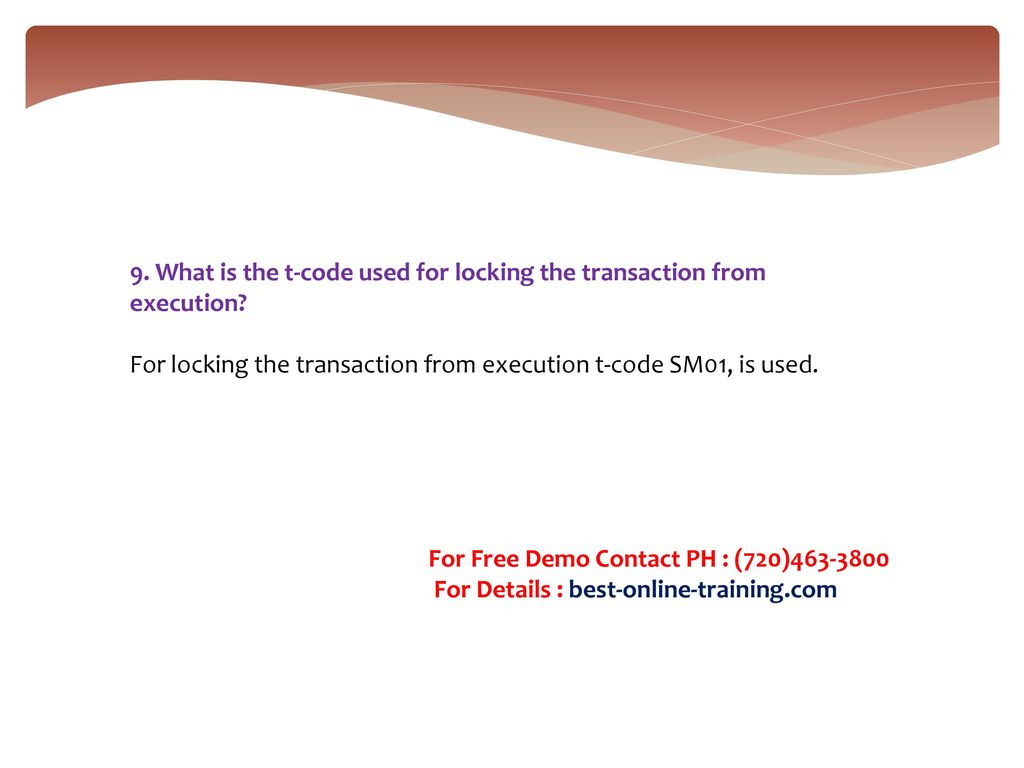 9. What is the t-code used for locking the transaction from execution?

For locking the transaction from execution t-code SM01, is used.

For Free Demo Contact PH : (720)463-3800
For Details : best-online-training.com